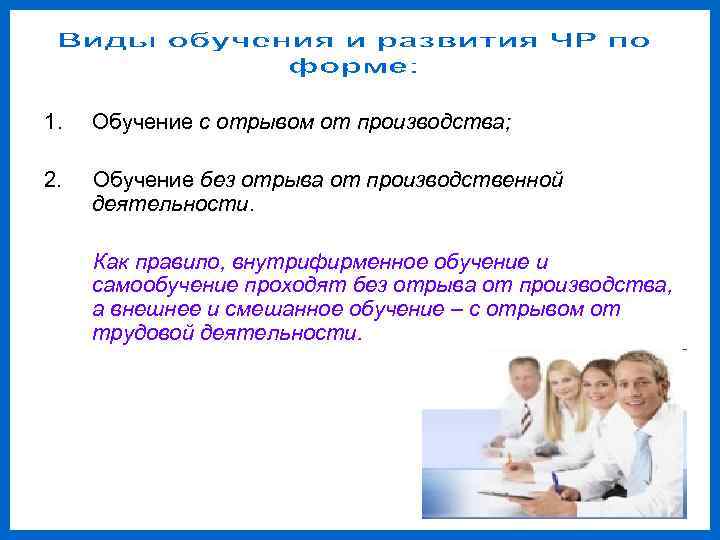 Виды обучения и развития ЧР по форме:

1. Обучение с отрывом от производства;

2. Обучение без отрыва от производственной деятельности.

Как правило, внутрифирменное обучение и самообучение проходят без отрыва от производства, а внешнее и смешанное обучение – с отрывом от трудовой деятельности.